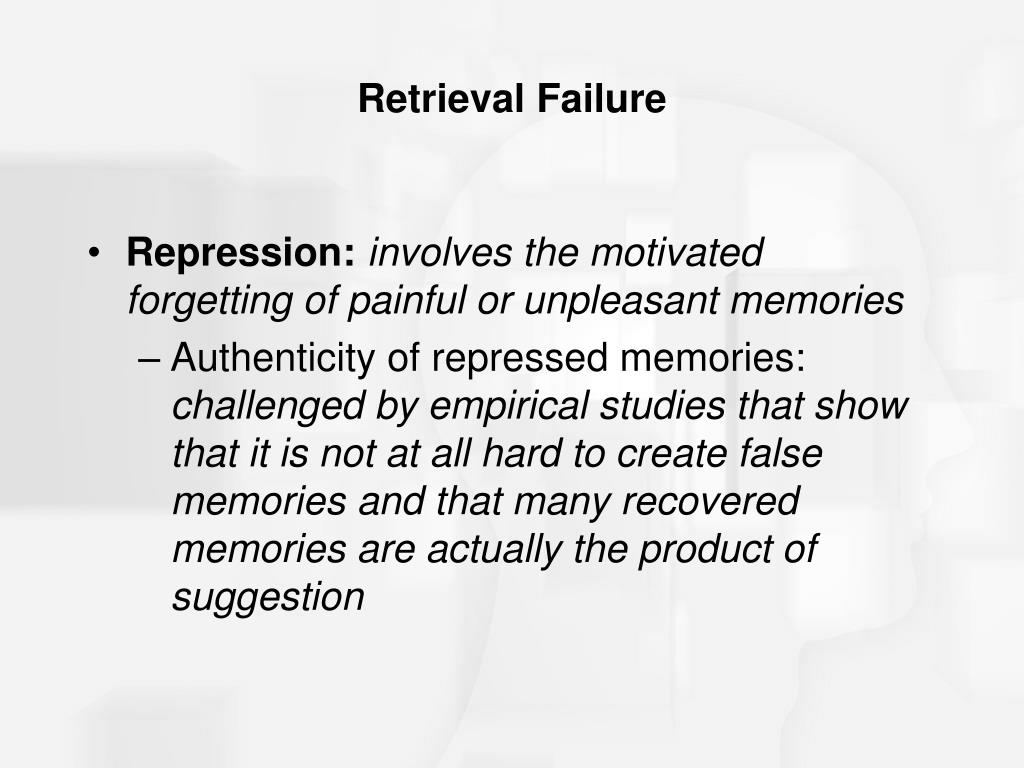 Retrieval Failure

• Repression: involves the motivated forgetting of painful or unpleasant memories

– Authenticity of repressed memories: challenged by empirical studies that show that it is not at all hard to create false memories and that many recovered memories are actually the product of suggestion